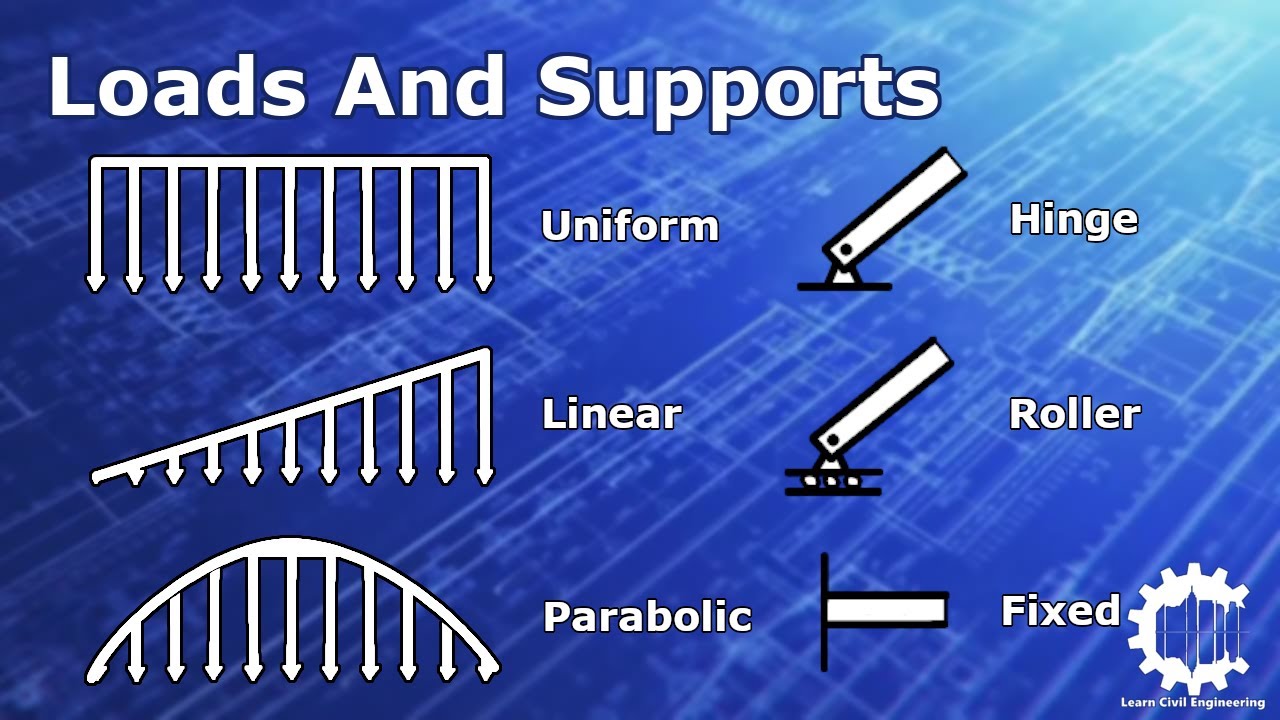 Loads And Supports

Uniform

Hinge

Linear

Roller

Parabolic

Fixed

Learn Civil Engineering